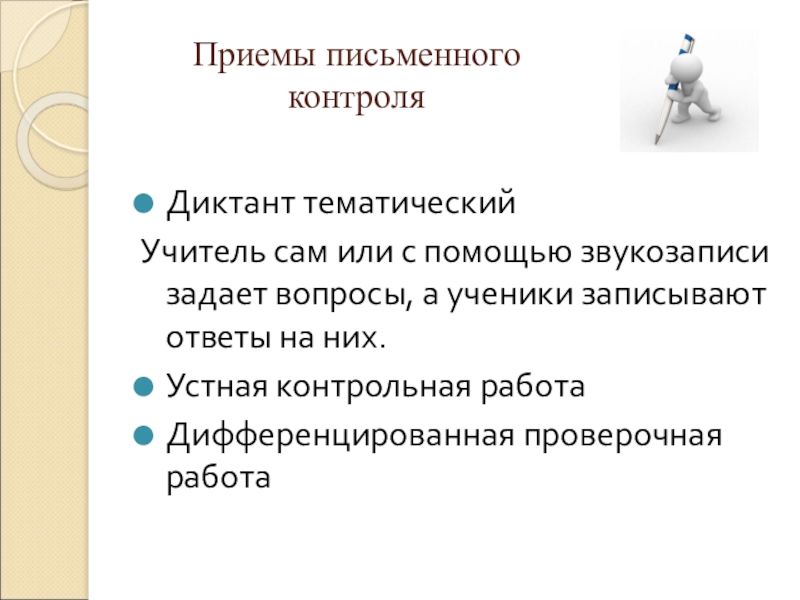 Приемы письменного контроля

Диктант тематический

Учитель сам или с помощью звукозаписи задает вопросы, а ученики записывают ответы на них.

Устная контрольная работа

Дифференцированная проверочная работа